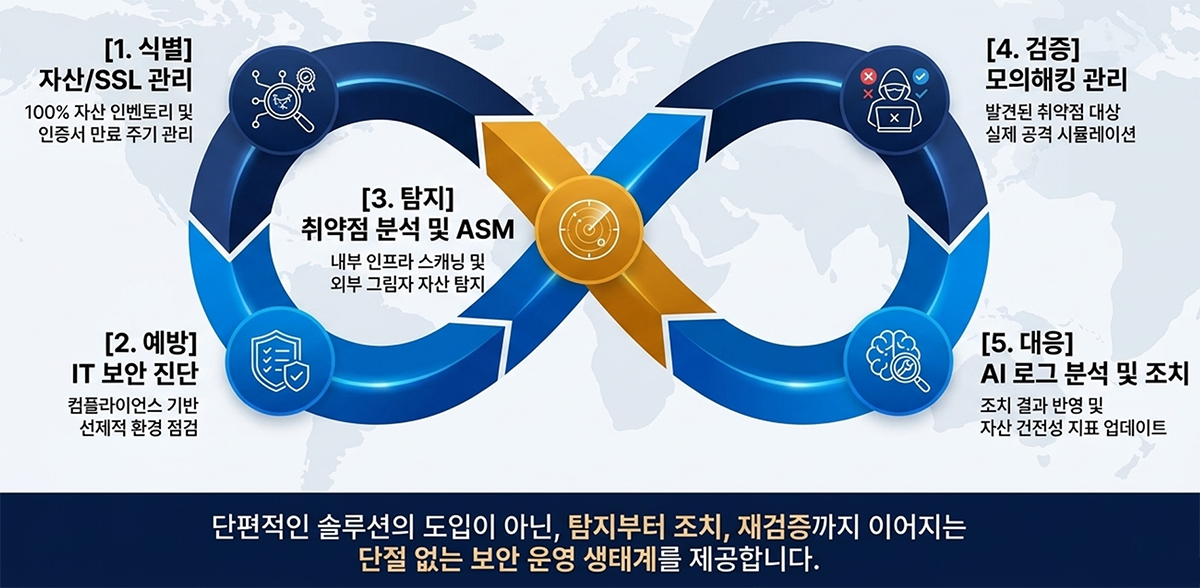 [1. 식별]
자산/SSL 관리
100% 자산 인벤토리 및 인증서 만료 주기 관리

[2. 예방]
IT 보안 진단
컴플라이언스 기반 선제적 환경 점검

[3. 탐지]
취약점 분석 및 ASM
내부 인프라 스캐닝 및 외부 그림자 자산 탐지

[4. 검증]
모의해킹 관리
발견된 취약점 대상 실제 공격 시뮬레이션

[5. 대응]
AI 로그 분석 및 조치
조치 결과 반영 및 자산 건전성 지표 업데이트

단편적인 솔루션의 도입이 아닌, 탐지부터 조치, 재검증까지 이어지는 단절 없는 보안 운영 생태계를 제공합니다.